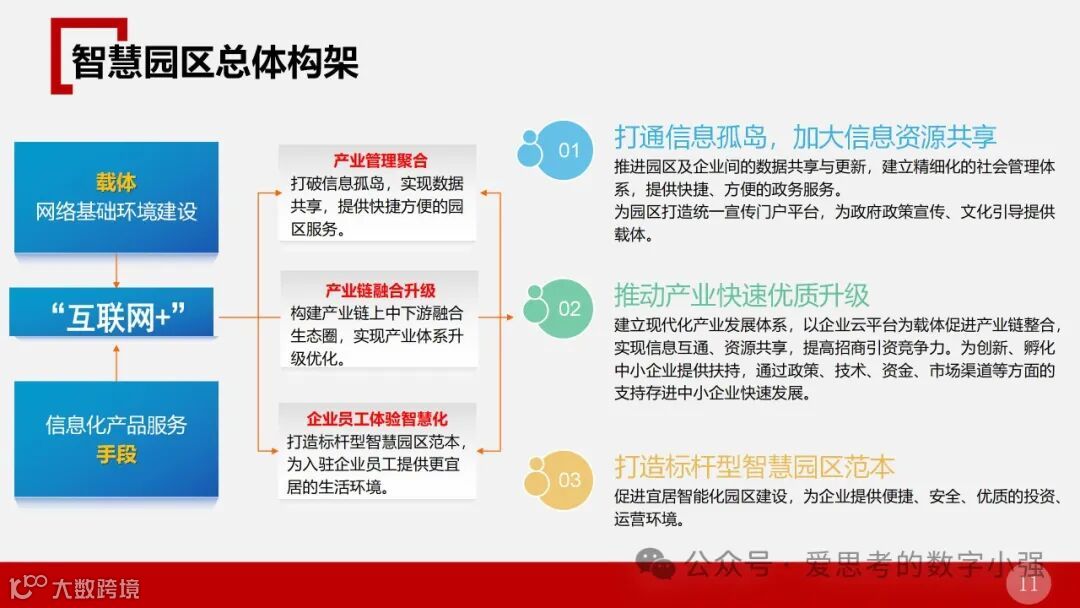 智慧园区总体构架

载体
网络基础环境建设

“互联网+”

信息化产品服务
手段

产业管理聚合
打破信息孤岛，实现数据共享，提供快捷方便的园区服务。

产业链融合升级
构建产业链上中下游融合生态圈，实现产业体系升级优化。

企业员工体验智慧化
打造标杆型智慧园区范本，为入驻企业员工提供更宜居的生活环境。

01
打通信息孤岛，加大信息资源共享
推进园区及企业间的数据共享与更新，建立精细化的社会管理体系，提供快捷、方便的政务服务。
为园区打造统一宣传门户平台，为政府政策宣传、文化引导提供载体。

02
推动产业快速优质升级
建立现代化产业发展体系，以企业云平台为载体促进产业链整合，实现信息互通、资源共享，提高招商引资竞争力。为创新、孵化中小企业提供扶持，通过政策、技术、资金、市场渠道等方面的支持存进中小企业快速发展。

03
打造标杆型智慧园区范本
促进宜居智能化园区建设，为企业提供便捷、安全、优质的投资、运营环境。

公众号 · 爱思考的数字小强

大数跨境

11